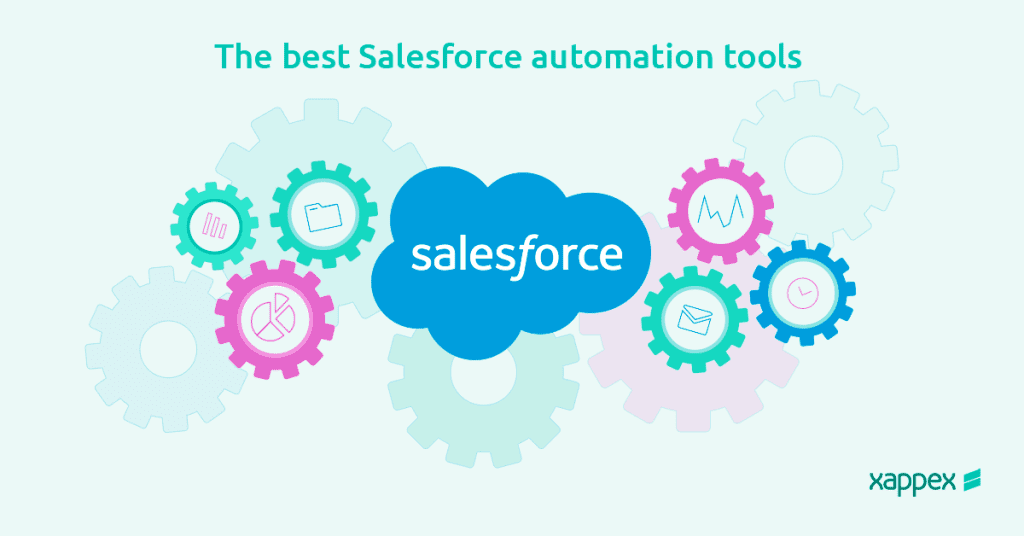 The best Salesforce automation tools

salesforce

xappex